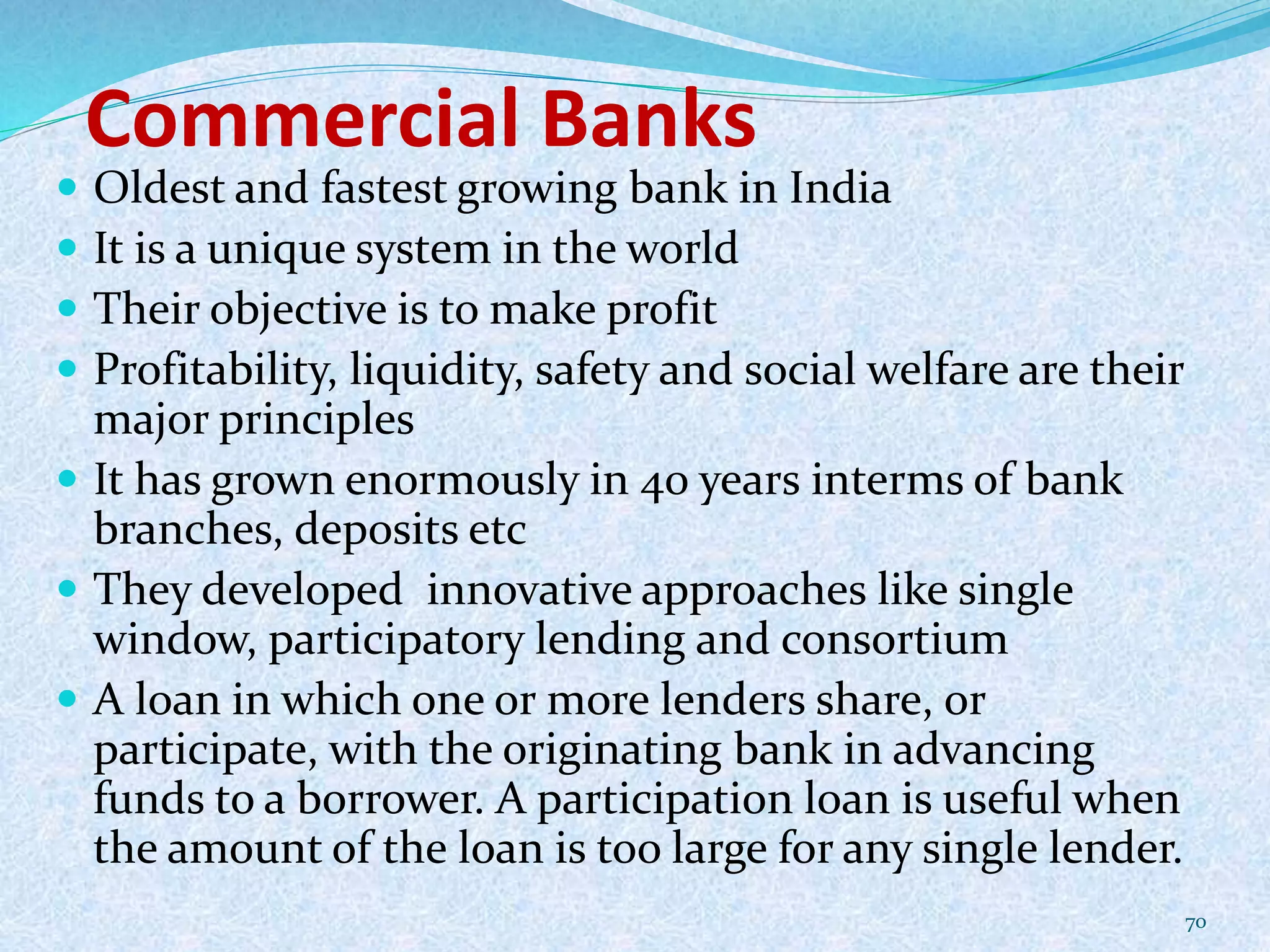 Commercial Banks

- Oldest and fastest growing bank in India
- It is a unique system in the world
- Their objective is to make profit
- Profitability, liquidity, safety and social welfare are their major principles
- It has grown enormously in 40 years interms of bank branches, deposits etc
- They developed innovative approaches like single window, participatory lending and consortium
- A loan in which one or more lenders share, or participate, with the originating bank in advancing funds to a borrower. A participation loan is useful when the amount of the loan is too large for any single lender.

70